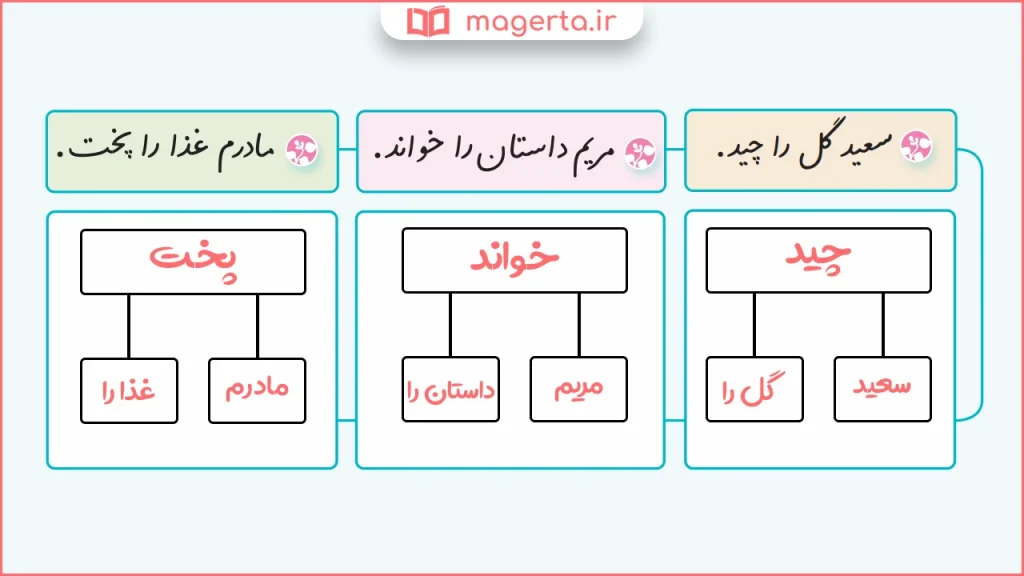 magerta.ir

سعید گل را چید.

چید

سعید

گل را

مریم داستان را خواند.

خواند

مریم

داستان را

مادرم غذا را پخت.

پخت

مادرم

غذا را